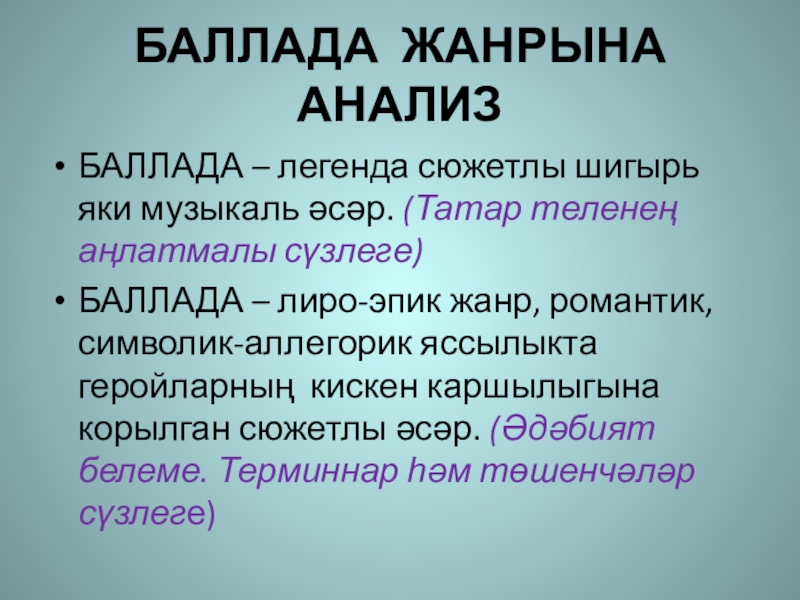 БАЛЛАДА ЖАНРЫНА АНАЛИЗ

• БАЛЛАДА – легенда сюжетлы шигырь яки музыкаль әсәр. (Татар теленең аңлатмалы сүзлеге)

• БАЛЛАДА – лиро-эпик жанр, романтик, символик-аллегорик яссылыкта геройларның кискен каршылыгына корылган сюжетлы әсәр. (Әдәбият белеме. Терминнар һәм төшенчәләр сүзлеге)